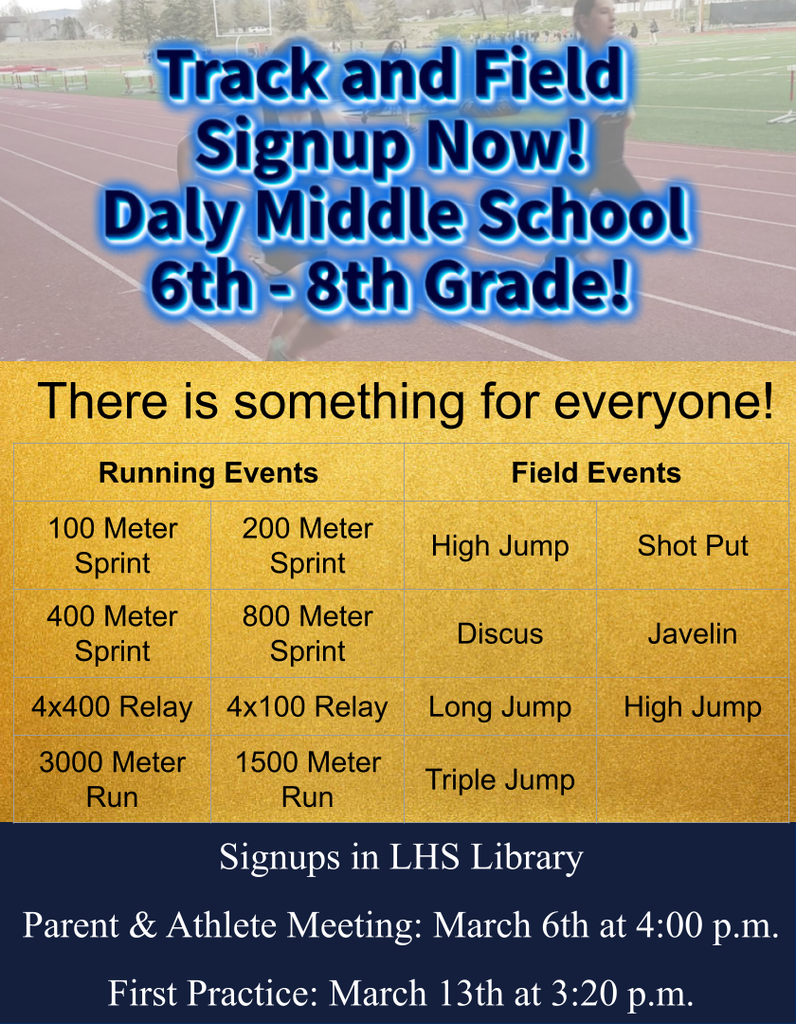 Track and Field Signup Now! Daly Middle School 6th - 8th Grade!

There is something for everyone!

| Running Events | | Field Events | |
|---|---|---|---|
| 100 Meter Sprint | 200 Meter Sprint | High Jump | Shot Put |
| 400 Meter Sprint | 800 Meter Sprint | Discus | Javelin |
| 4x400 Relay | 4x100 Relay | Long Jump | High Jump |
| 3000 Meter Run | 1500 Meter Run | Triple Jump | |

Signups in LHS Library

Parent & Athlete Meeting: March 6th at 4:00 p.m.

First Practice: March 13th at 3:20 p.m.